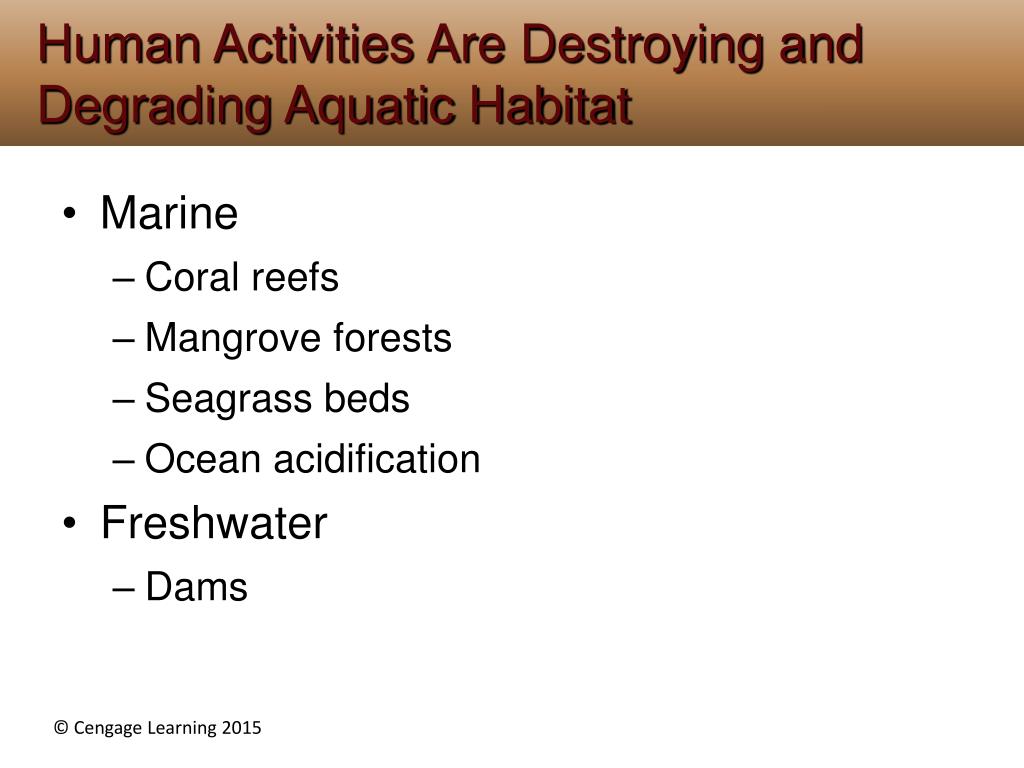 Human Activities Are Destroying and Degrading Aquatic Habitat

• Marine
– Coral reefs
– Mangrove forests
– Seagrass beds
– Ocean acidification
• Freshwater
– Dams

© Cengage Learning 2015